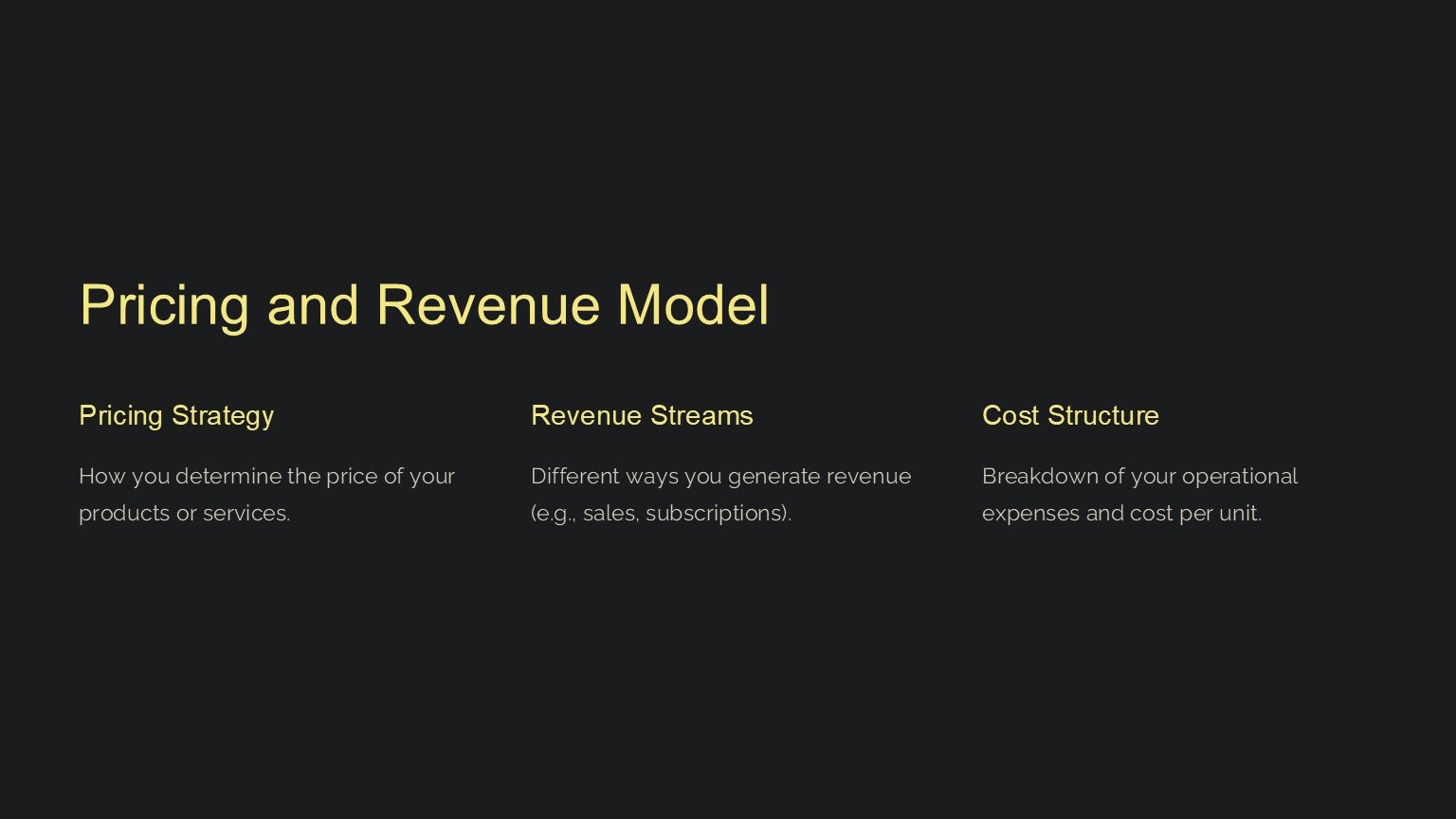 Pricing and Revenue Model

Pricing Strategy

How you determine the price of your products or services.

Revenue Streams

Different ways you generate revenue (e.g., sales, subscriptions).

Cost Structure

Breakdown of your operational expenses and cost per unit.